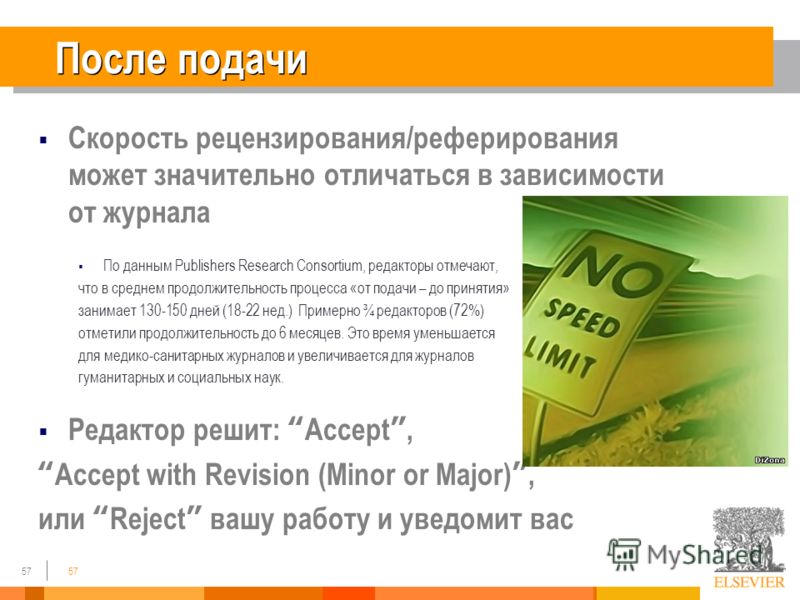 После подачи

▪ Скорость рецензирования/реферирования может значительно отличаться в зависимости от журнала

▪ По данным Publishers Research Consortium, редакторы отмечают, что в среднем продолжительность процесса «от подачи – до принятия» занимает 130-150 дней (18-22 нед.) Примерно ¾ редакторов (72%) отметили продолжительность до 6 месяцев. Это время уменьшается для медико-санитарных журналов и увеличивается для журналов гуманитарных и социальных наук.

NO SPEED LIMIT

DiZona

▪ Редактор решит: “Accept”, “Accept with Revision (Minor or Major)”, или “Reject” вашу работу и уведомит вас

57 | 57

MyShared

ELSEVIER